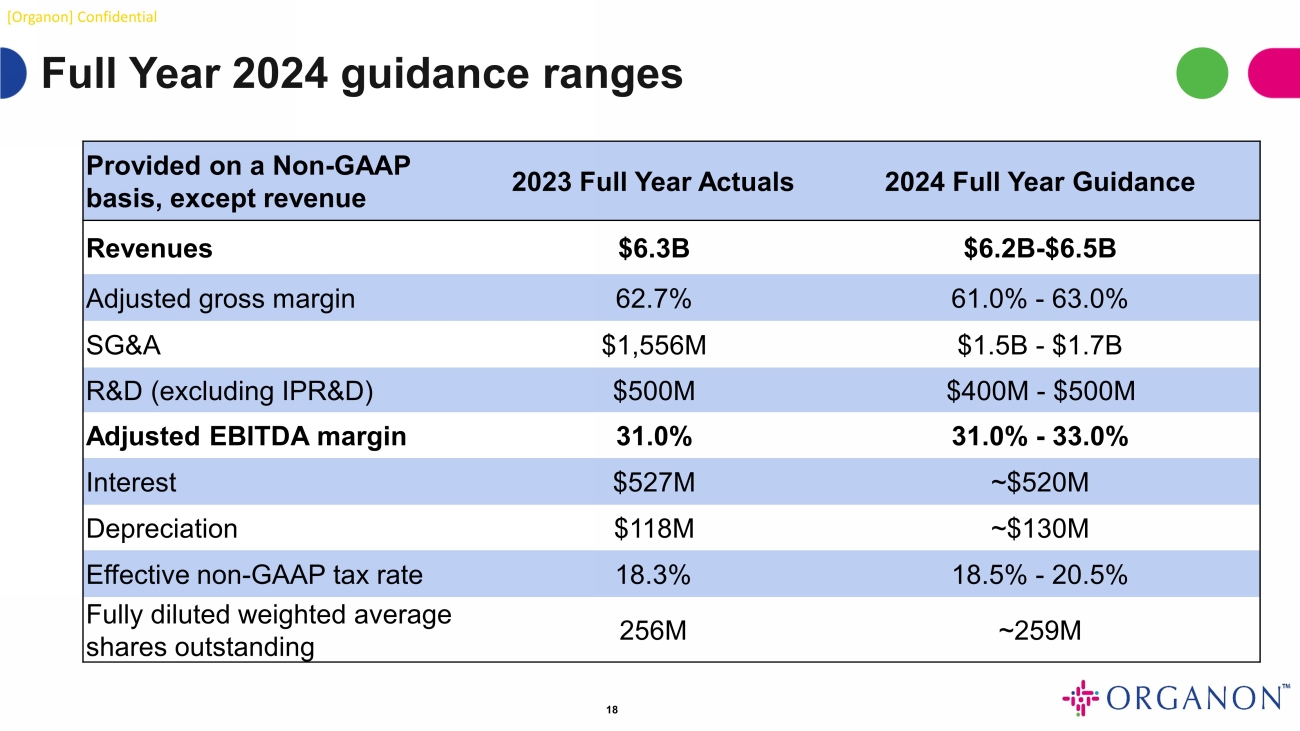 [Organon] Confidential

Full Year 2024 guidance ranges

| Provided on a Non-GAAP basis, except revenue | 2023 Full Year Actuals | 2024 Full Year Guidance |
|---|---|---|
| **Revenues** | **\$6.3B** | **\$6.2B-\$6.5B** |
| Adjusted gross margin | 62.7% | 61.0% - 63.0% |
| SG&A | \$1,556M | \$1.5B - \$1.7B |
| R&D (excluding IPR&D) | \$500M | \$400M - \$500M |
| **Adjusted EBITDA margin** | **31.0%** | **31.0% - 33.0%** |
| Interest | \$527M | ~\$520M |
| Depreciation | \$118M | ~\$130M |
| Effective non-GAAP tax rate | 18.3% | 18.5% - 20.5% |
| Fully diluted weighted average shares outstanding | 256M | ~259M |

18

ORGANON™